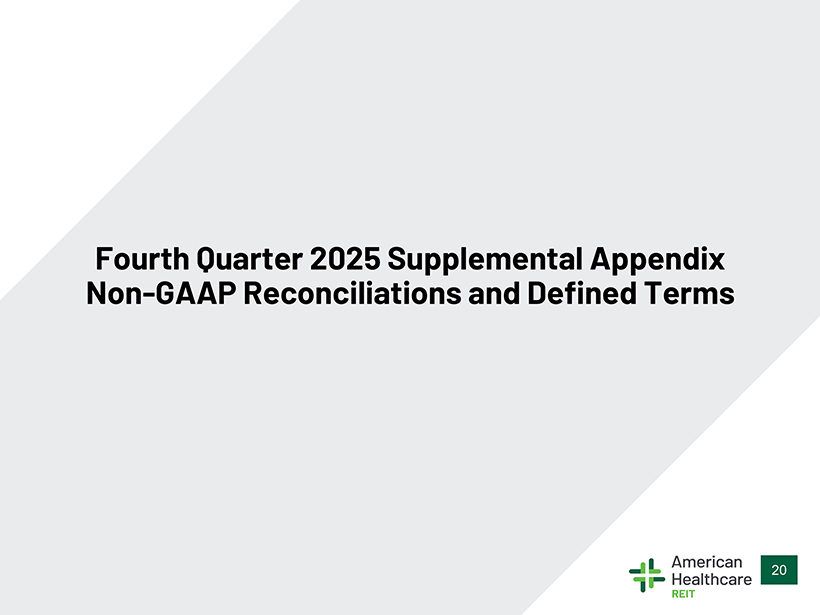 Fourth Quarter 2025 Supplemental Appendix
Non-GAAP Reconciliations and Defined Terms

American Healthcare REIT

20